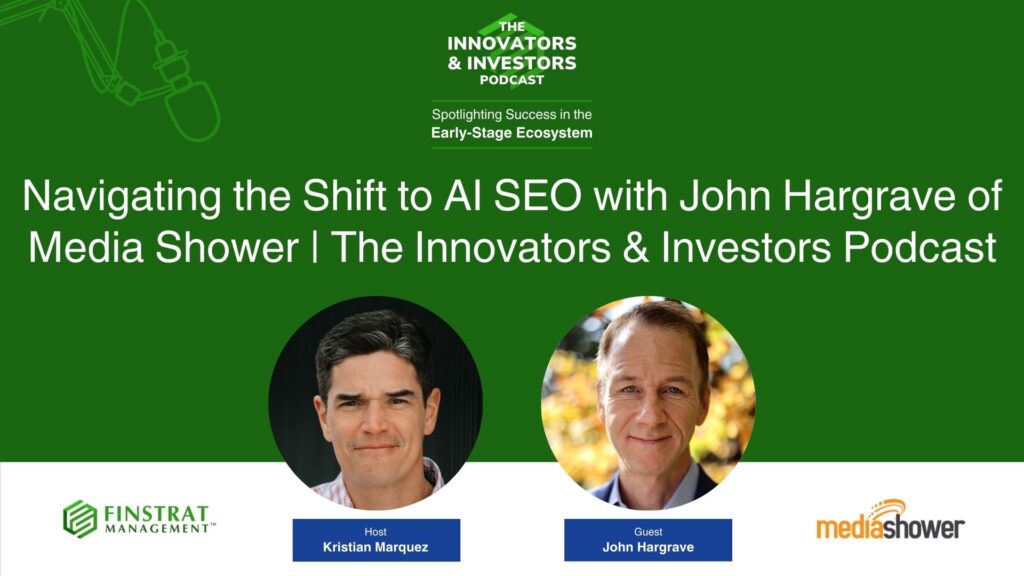 THE INNOVATORS & INVESTORS PODCAST

Spotlighting Success in the Early-Stage Ecosystem

Navigating the Shift to AI SEO with John Hargrave of Media Shower | The Innovators & Investors Podcast

FINSTRAT MANAGEMENT™

Host
Kristian Marquez

Guest
John Hargrave

mediashower